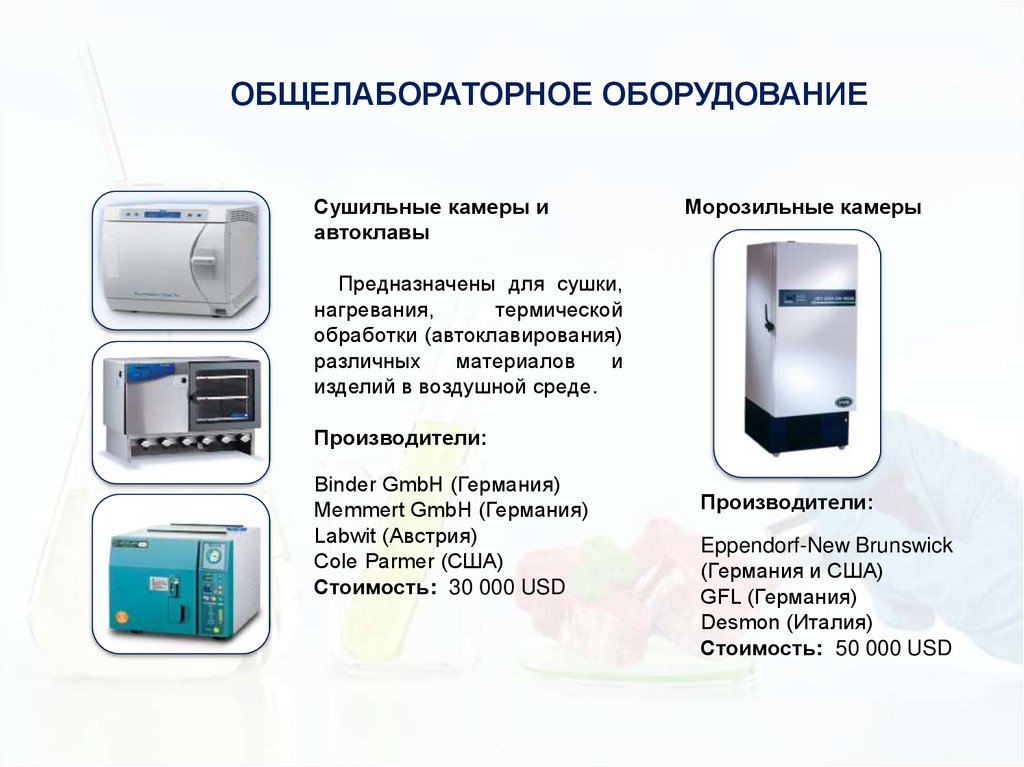 ОБЩЕЛАБОРАТОРНОЕ ОБОРУДОВАНИЕ

Сушильные камеры и автоклавы

Предназначены для сушки, нагревания, термической обработки (автоклавирования) различных материалов и изделий в воздушной среде.

Производители:

Binder GmbH (Германия)
Memmert GmbH (Германия)
Labwit (Австрия)
Cole Parmer (США)
Стоимость: 30 000 USD

Морозильные камеры

Производители:

Eppendorf-New Brunswick (Германия и США)
GFL (Германия)
Desmon (Италия)
Стоимость: 50 000 USD